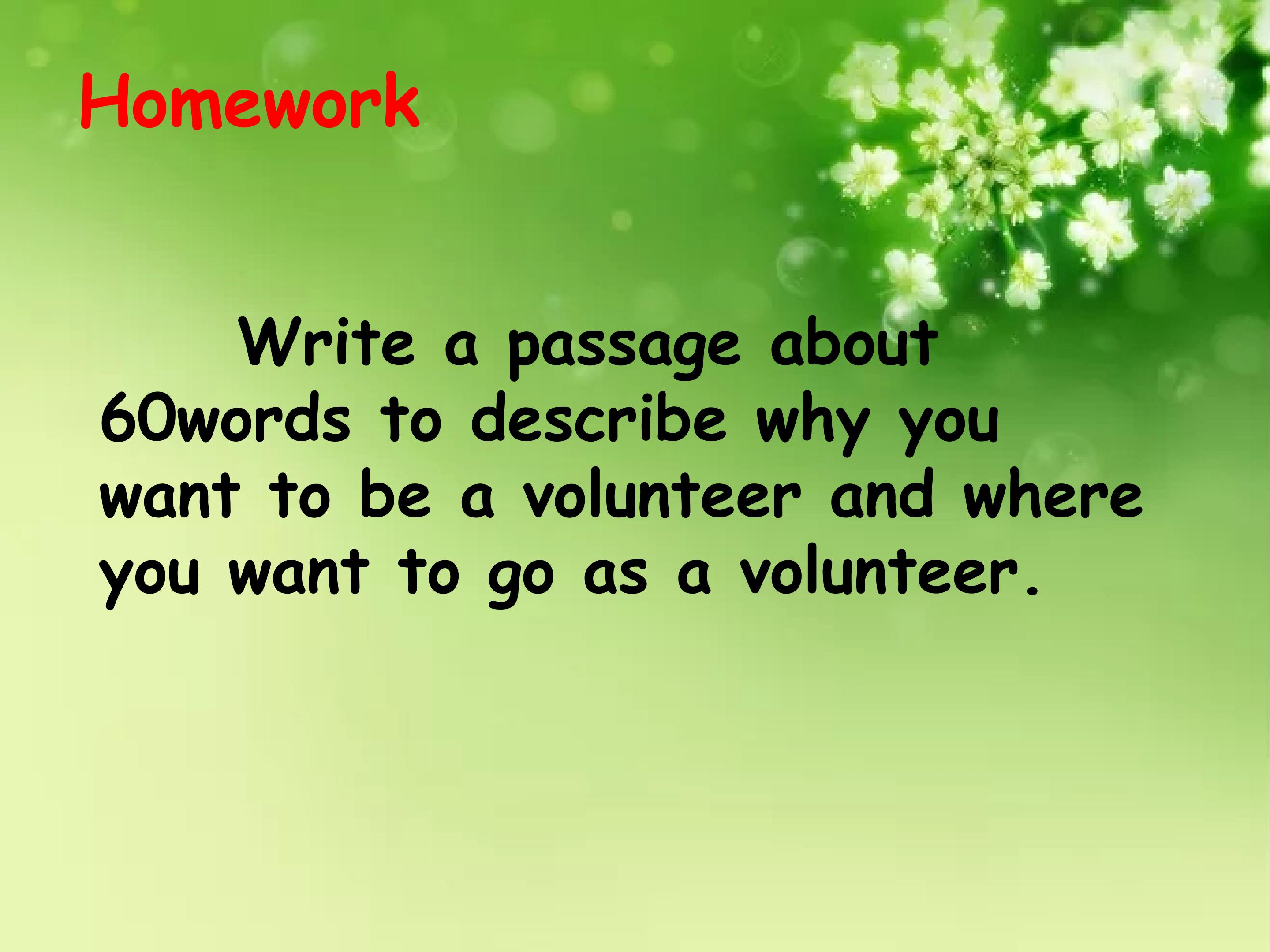 Homework

Write a passage about 60words to describe why you want to be a volunteer and where you want to go as a volunteer.